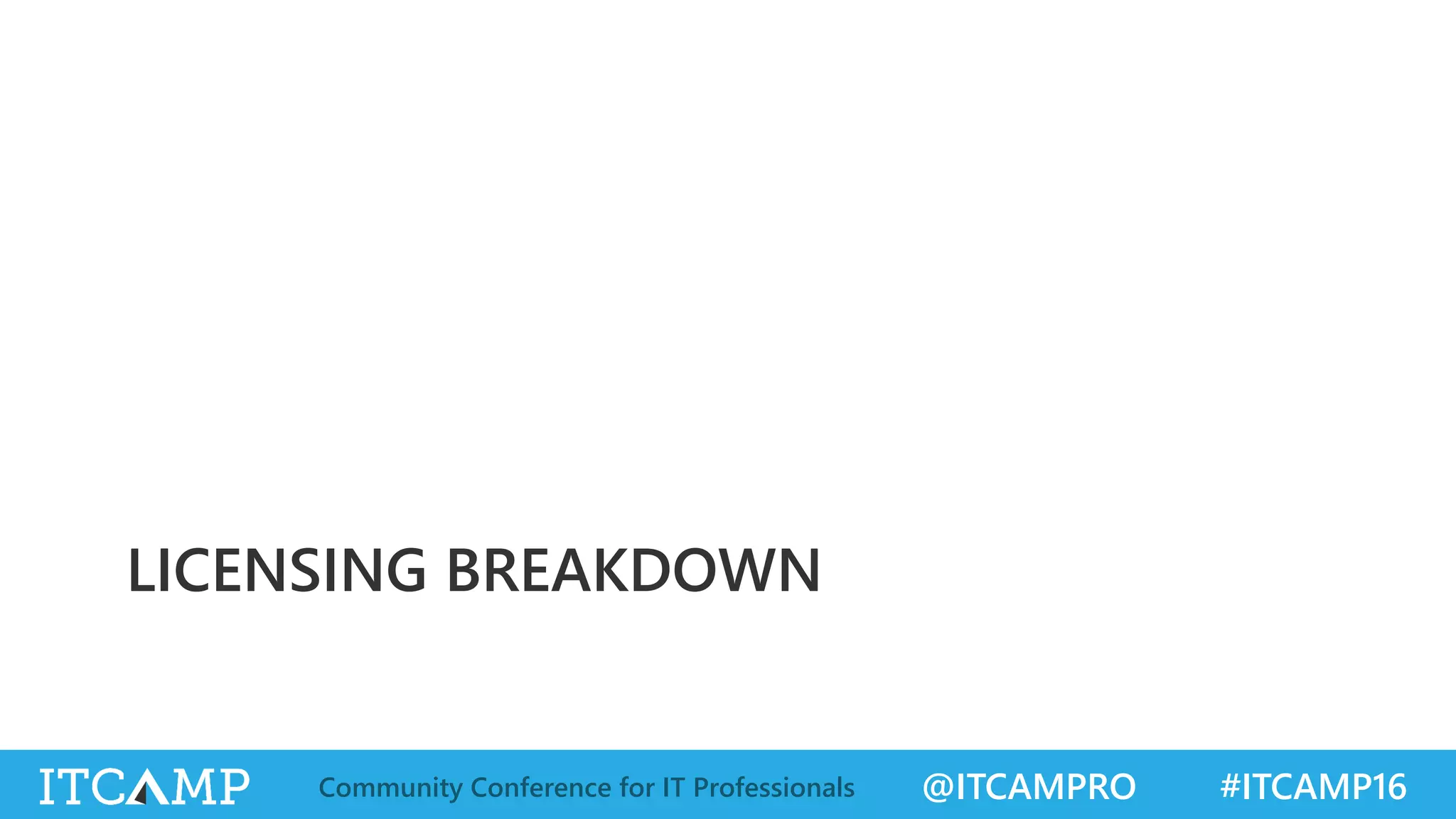 LICENSING BREAKDOWN

ITCAMP Community Conference for IT Professionals @ITCAMPRO #ITCAMP16